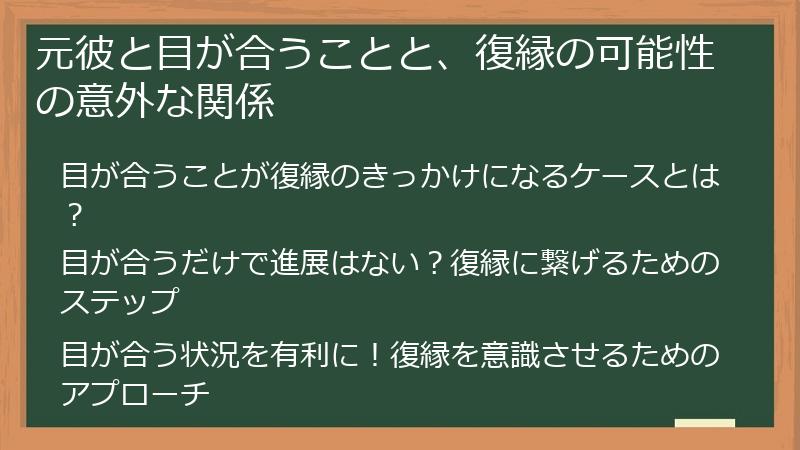 元彼と目が合うことと、復縁の可能性の意外な関係

目が合うことが復縁のきっかけになるケースとは？

目が合うだけで進展はない？復縁に繋げるためのステップ

目が合う状況を有利に！復縁を意識させるためのアプローチ